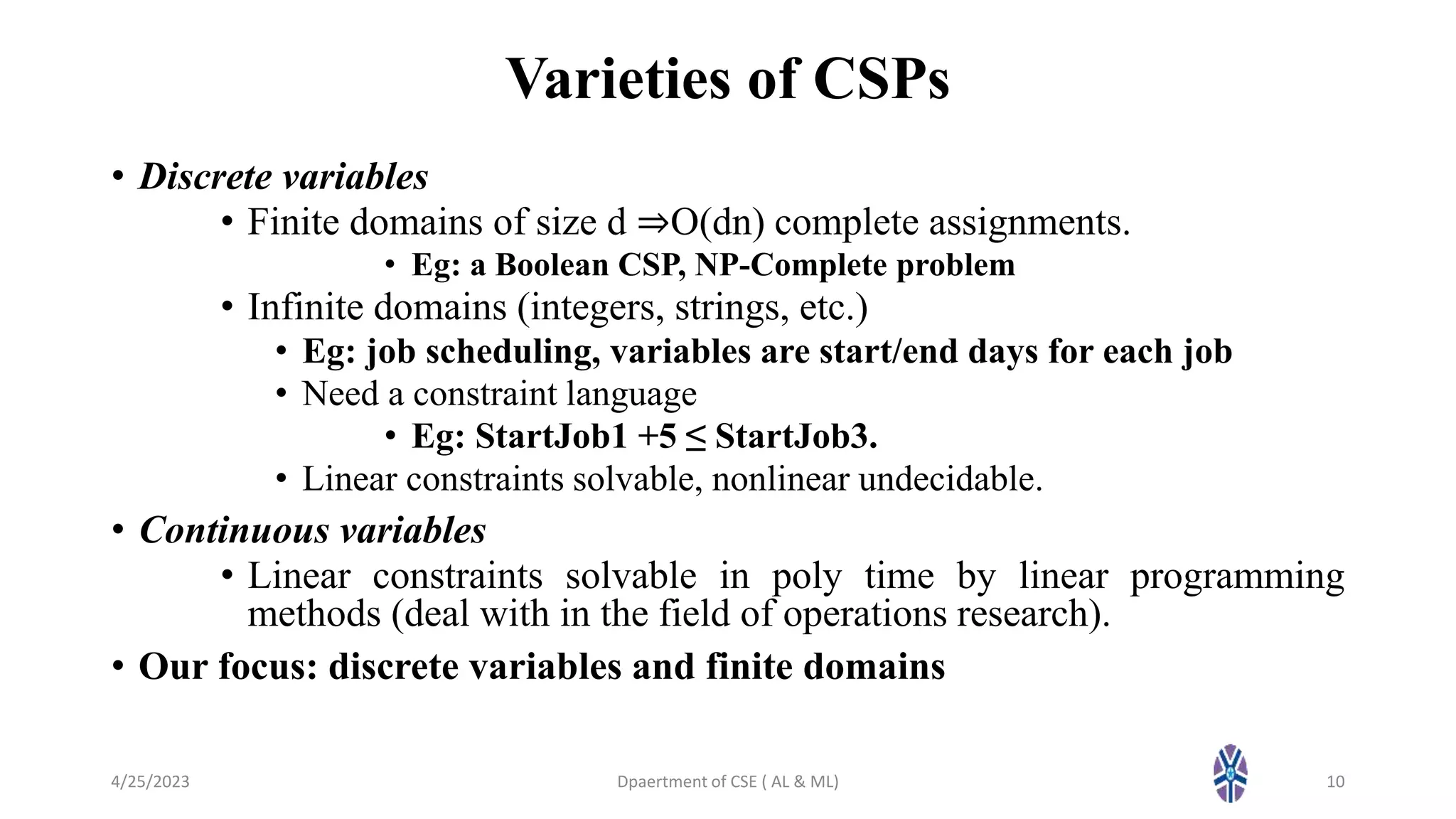 Varieties of CSPs

• Discrete variables

• Finite domains of size d ⇒O(dn) complete assignments.

• Eg: a Boolean CSP, NP-Complete problem

• Infinite domains (integers, strings, etc.)

• Eg: job scheduling, variables are start/end days for each job

• Need a constraint language

• Eg: StartJob1 +5 ≤ StartJob3.

• Linear constraints solvable, nonlinear undecidable.

• Continuous variables

• Linear constraints solvable in poly time by linear programming methods (deal with in the field of operations research).

• Our focus: discrete variables and finite domains

4/25/2023

Dpaertment of CSE ( AL & ML)

10